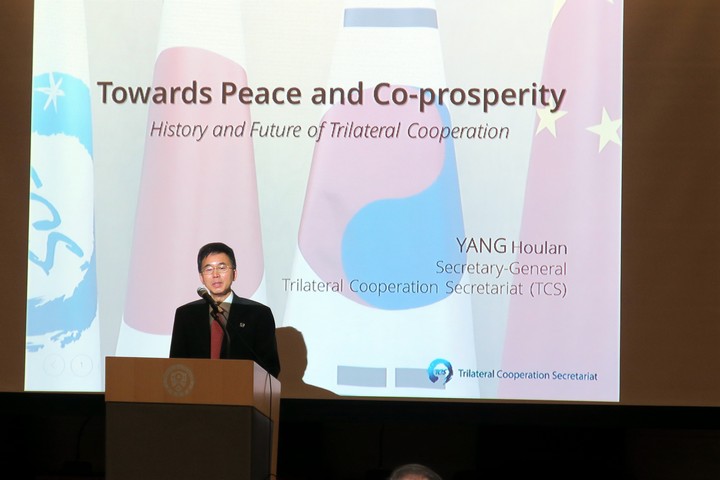 Towards Peace and Co-prosperity

History and Future of Trilateral Cooperation

YANG Houlan
Secretary-General
Trilateral Cooperation Secretariat (TCS)

TCS Trilateral Cooperation Secretariat